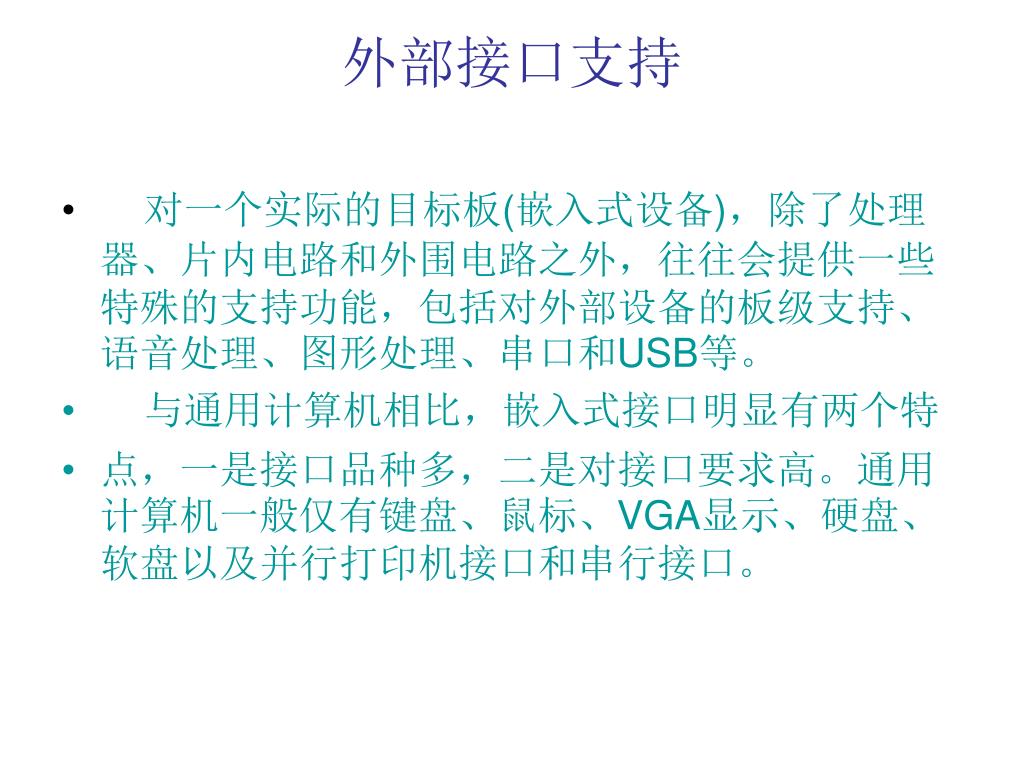 外部接口支持

• 对一个实际的目标板(嵌入式设备)，除了处理器、片内电路和外围电路之外，往往会提供一些特殊的支持功能，包括对外部设备的板级支持、语音处理、图形处理、串口和USB等。

• 与通用计算机相比，嵌入式接口明显有两个特

• 点，一是接口品种多，二是对接口要求高。通用计算机一般仅有键盘、鼠标、VGA显示、硬盘、软盘以及并行打印机接口和串行接口。